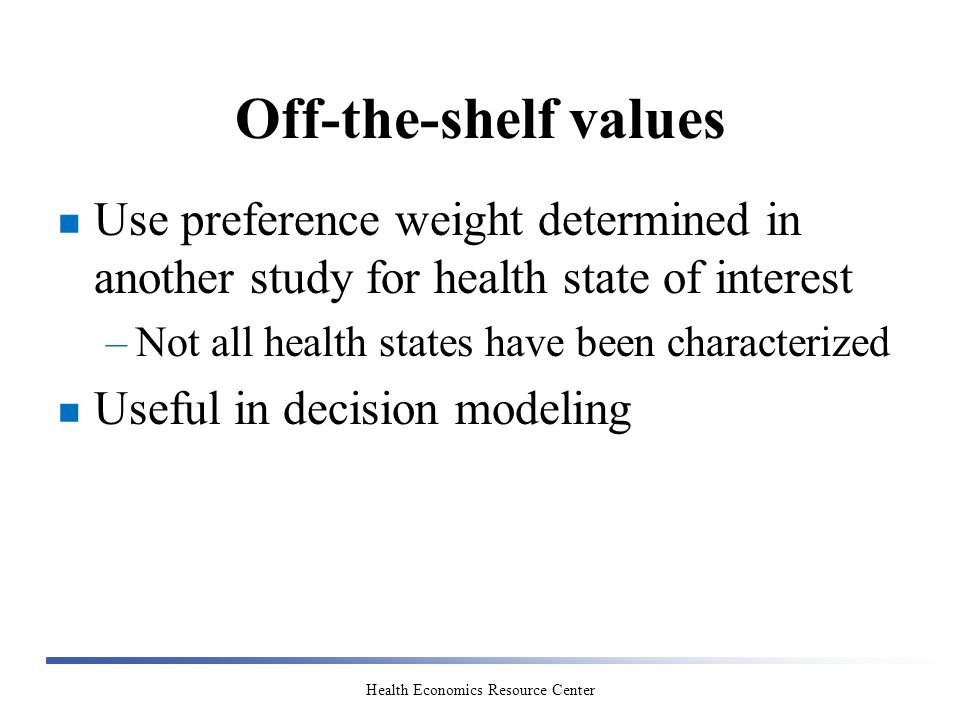 Off-the-shelf values

■ Use preference weight determined in another study for health state of interest

– Not all health states have been characterized

■ Useful in decision modeling

Health Economics Resource Center